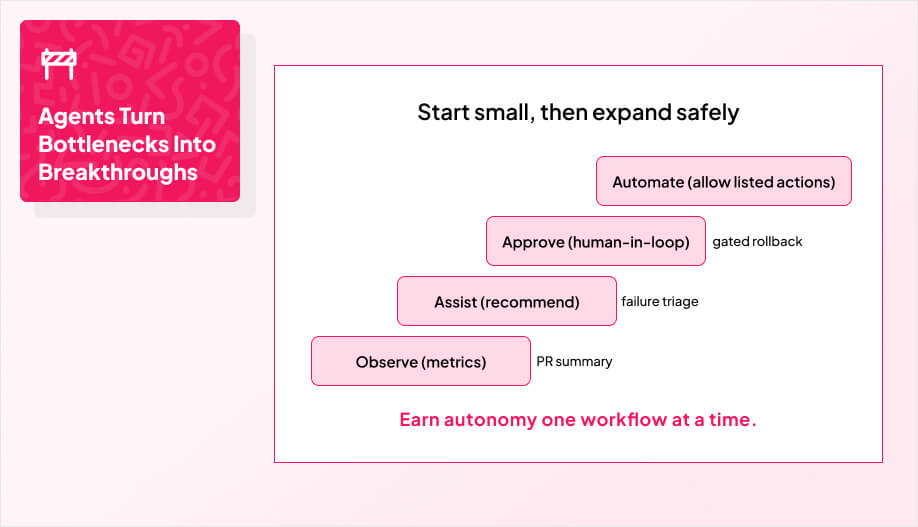 Agents Turn Bottlenecks Into Breakthroughs

Start small, then expand safely

Automate (allow listed actions)

Approve (human-in-loop) gated rollback

Assist (recommend) failure triage

Observe (metrics) PR summary

Earn autonomy one workflow at a time.